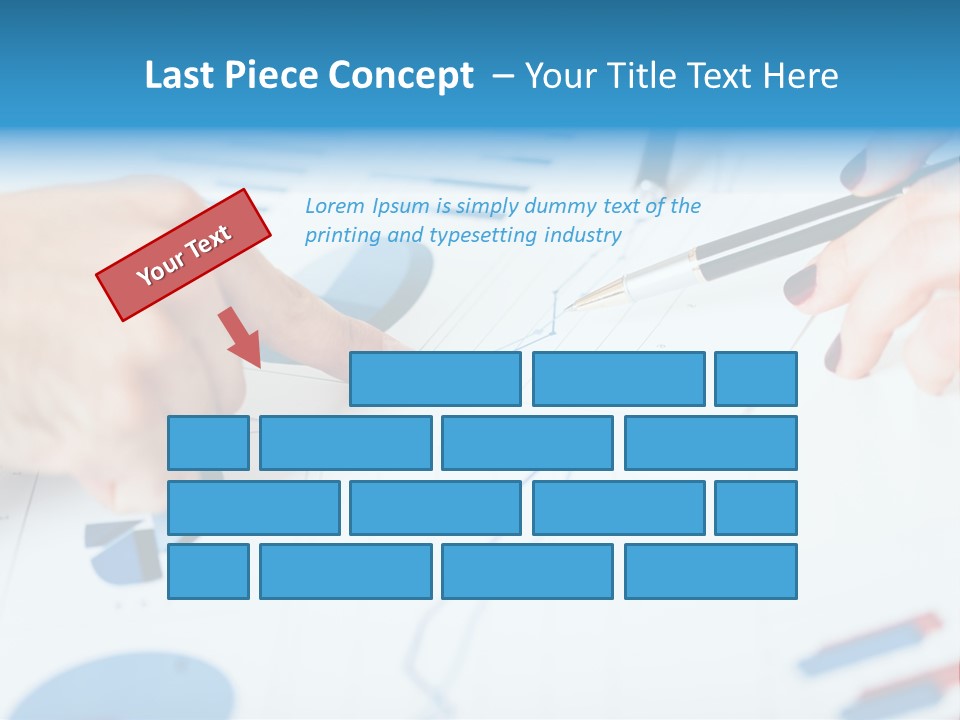 Last Piece Concept – Your Title Text Here

Your Text

Lorem Ipsum is simply dummy text of the printing and typesetting industry